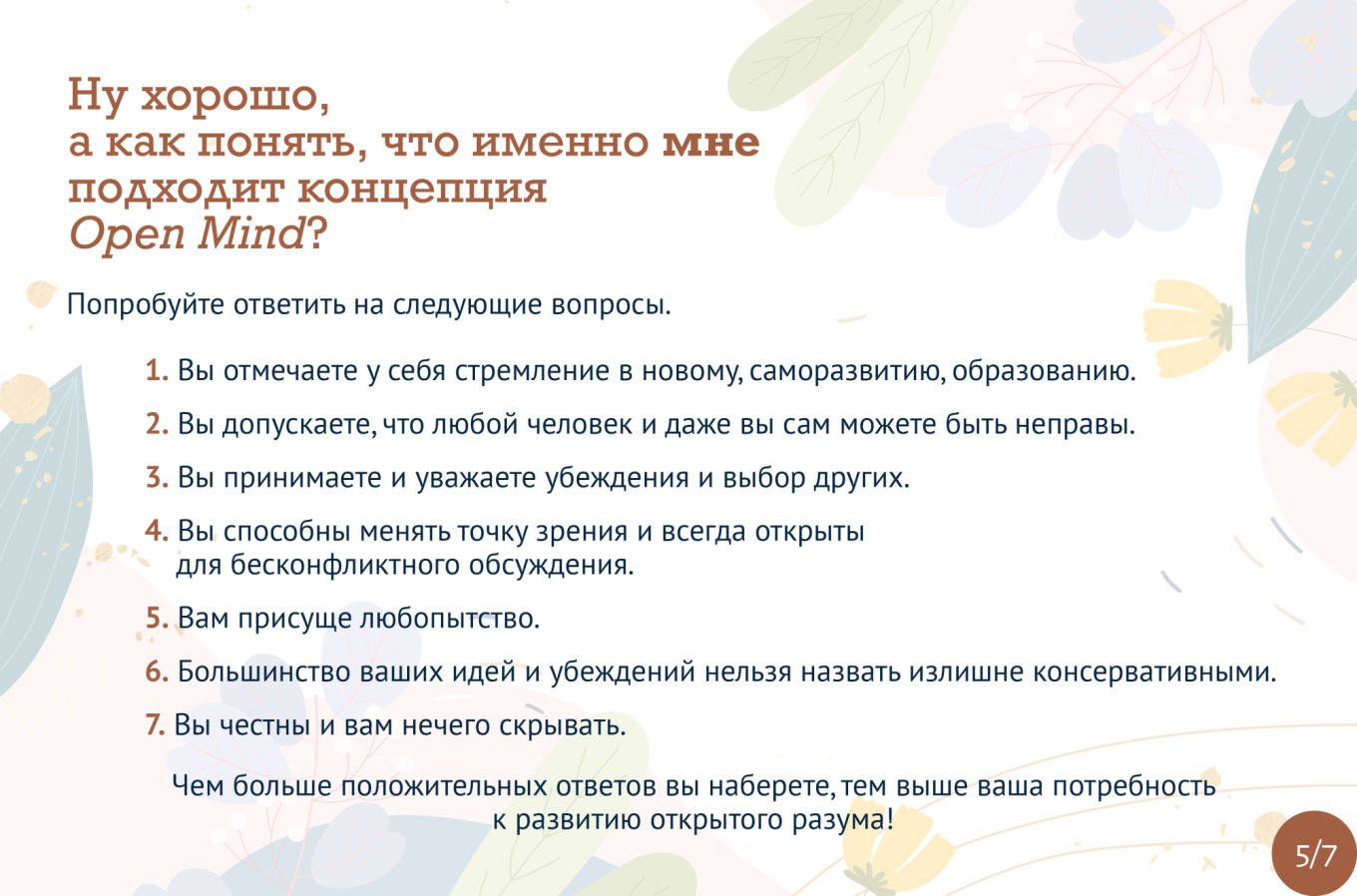 Ну хорошо,
а как понять, что именно мне подходит концепция
Open Mind?

Попробуйте ответить на следующие вопросы.

1. Вы отмечаете у себя стремление в новому, саморазвитию, образованию.

2. Вы допускаете, что любой человек и даже вы сам можете быть неправы.

3. Вы принимаете и уважаете убеждения и выбор других.

4. Вы способны менять точку зрения и всегда открыты для бесконфликтного обсуждения.

5. Вам присуще любопытство.

6. Большинство ваших идей и убеждений нельзя назвать излишне консервативными.

7. Вы честны и вам нечего скрывать.

Чем больше положительных ответов вы наберете, тем выше ваша потребность к развитию открытого разума!

5/7